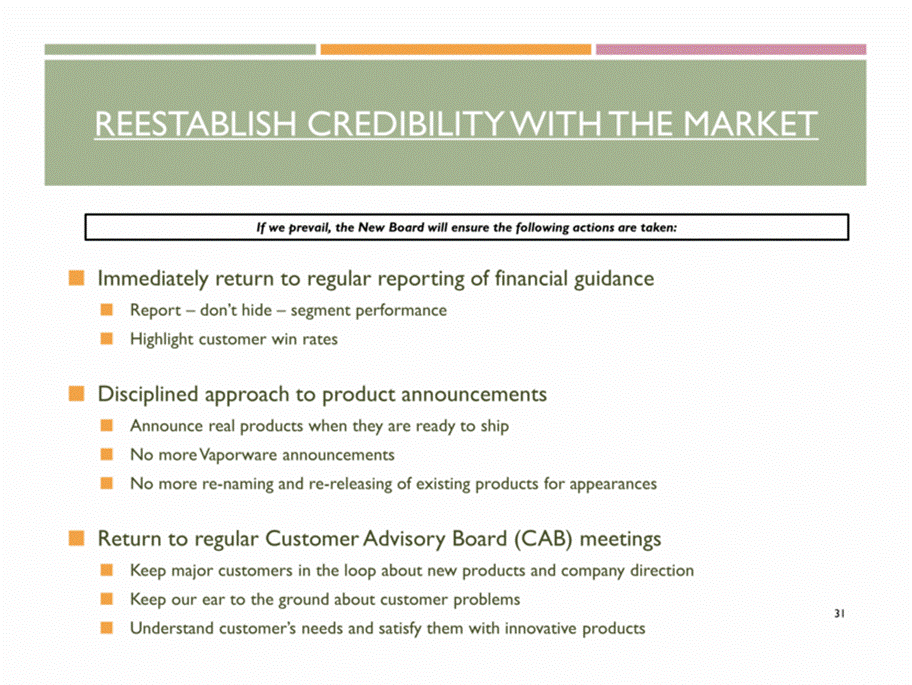 REESTABLISH CREDIBILITY WITH THE MARKET

If we prevail, the New Board will ensure the following actions are taken:

Immediately return to regular reporting of financial guidance

Report – don't hide – segment performance

Highlight customer win rates

Disciplined approach to product announcements

Announce real products when they are ready to ship

No more Vaporware announcements

No more re-naming and re-releasing of existing products for appearances

Return to regular Customer Advisory Board (CAB) meetings

Keep major customers in the loop about new products and company direction

Keep our ear to the ground about customer problems

Understand customer's needs and satisfy them with innovative products

31